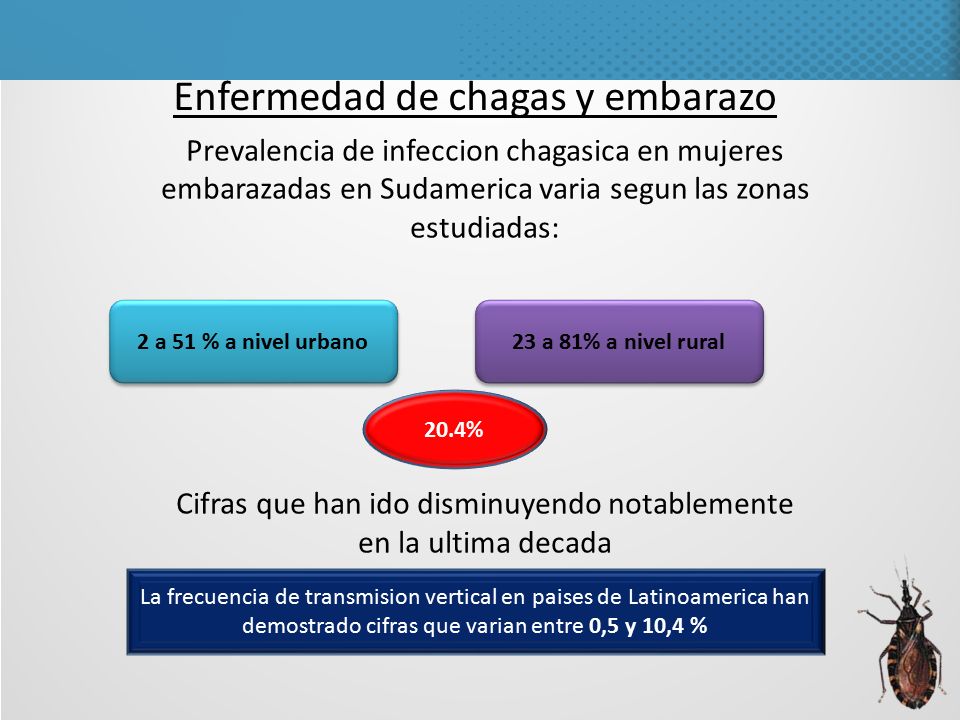 Enfermedad de chagas y embarazo

Prevalencia de infeccion chagasica en mujeres embarazadas en Sudamerica varia segun las zonas estudiadas:

2 a 51 % a nivel urbano

23 a 81% a nivel rural

20.4%

Cifras que han ido disminuyendo notablemente en la ultima decada

La frecuencia de transmision vertical en paises de Latinoamerica han demostrado cifras que varian entre 0,5 y 10,4 %